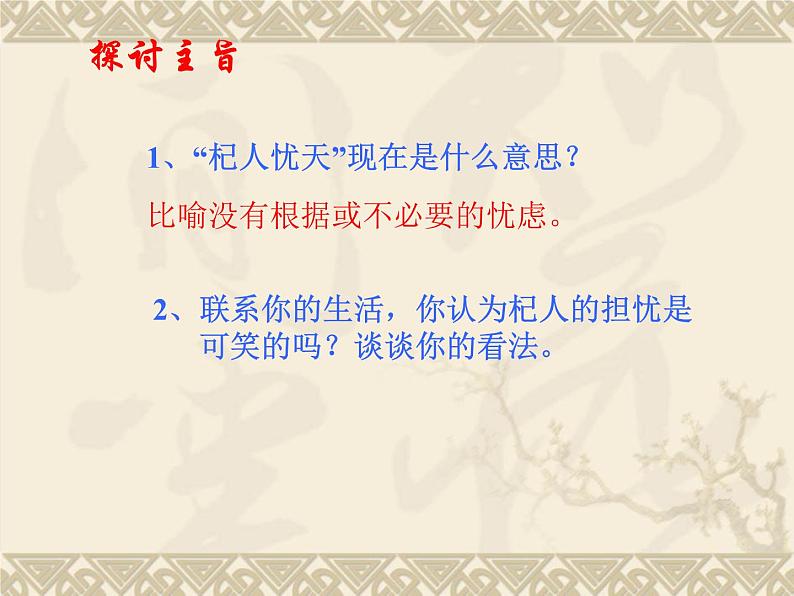 探讨主旨

1、“杞人忧天”现在是什么意思？

比喻没有根据或不必要的忧虑。

2、联系你的生活，你认为杞人的担忧是可笑的吗？谈谈你的看法。